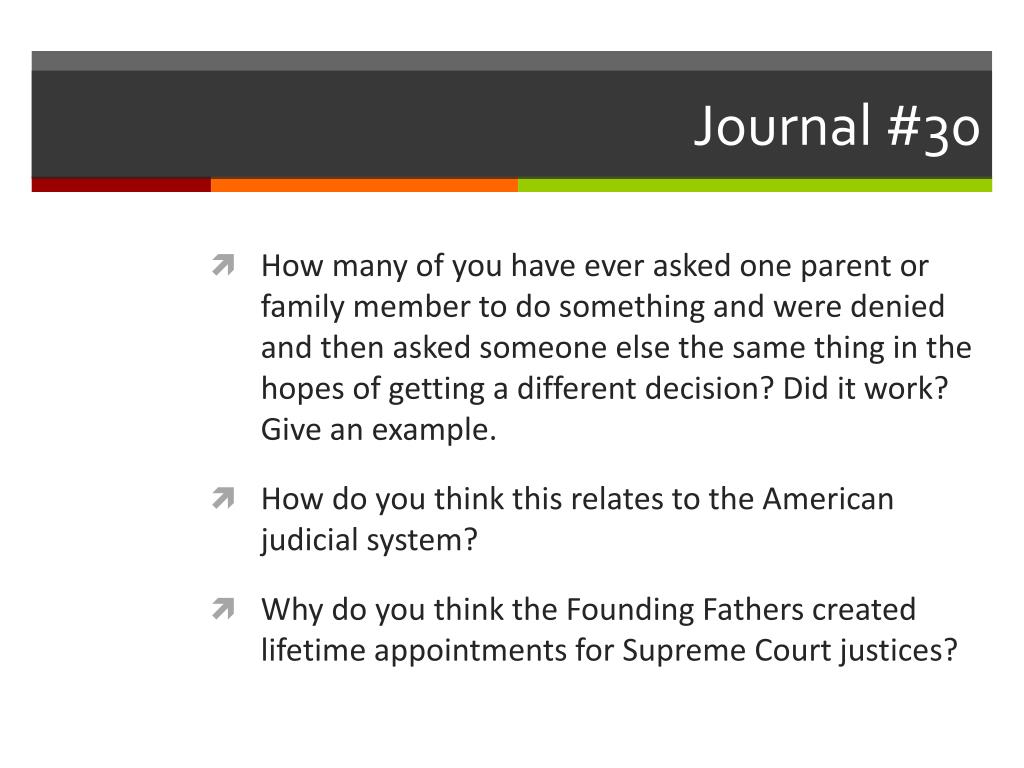 Journal #30

How many of you have ever asked one parent or family member to do something and were denied and then asked someone else the same thing in the hopes of getting a different decision? Did it work? Give an example.

How do you think this relates to the American judicial system?

Why do you think the Founding Fathers created lifetime appointments for Supreme Court justices?